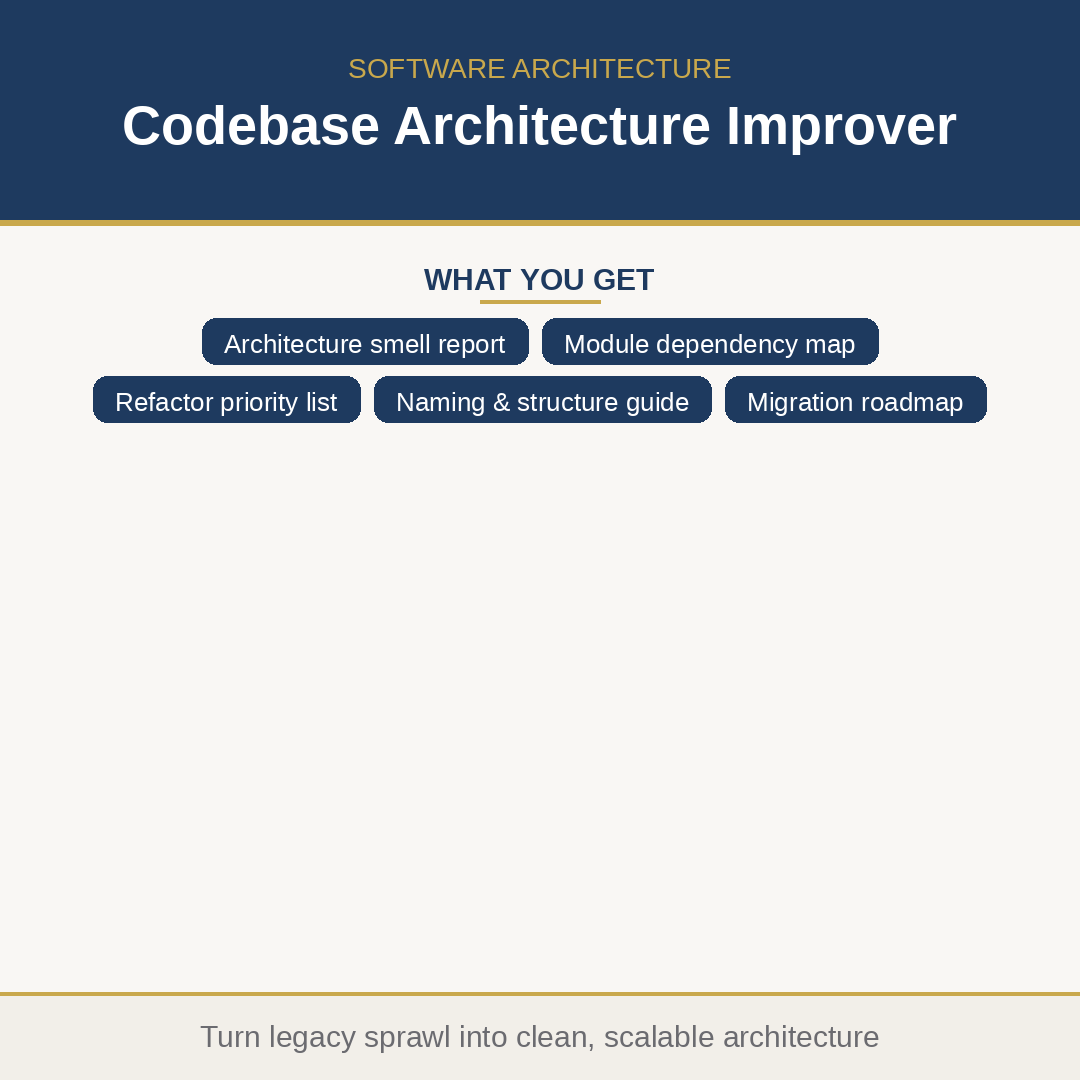 SOFTWARE ARCHITECTURE

Codebase Architecture Improver

WHAT YOU GET

Architecture smell report

Module dependency map

Refactor priority list

Naming & structure guide

Migration roadmap

Turn legacy sprawl into clean, scalable architecture